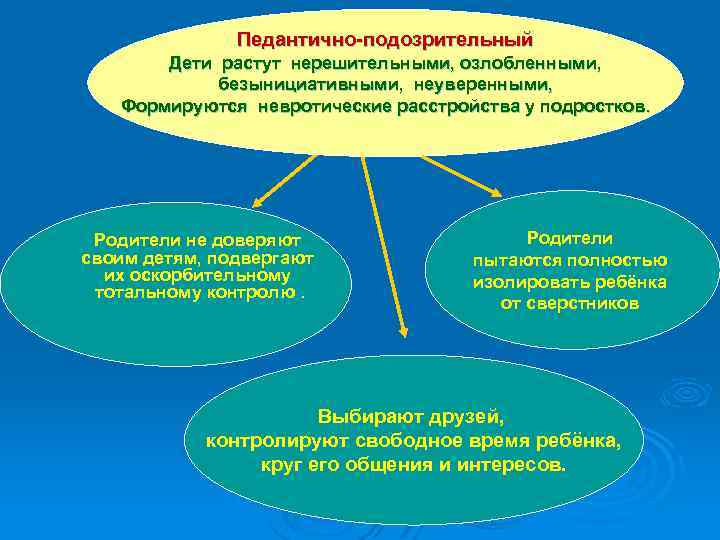 Педантично-подозрительный
Дети растут нерешительными, озлобленными, безынициативными, неуверенными,
Формируются невротические расстройства у подростков.

Родители не доверяют своим детям, подвергают их оскорбительному тотальному контролю .

Родители пытаются полностью изолировать ребёнка от сверстников

Выбирают друзей, контролируют свободное время ребёнка, круг его общения и интересов.